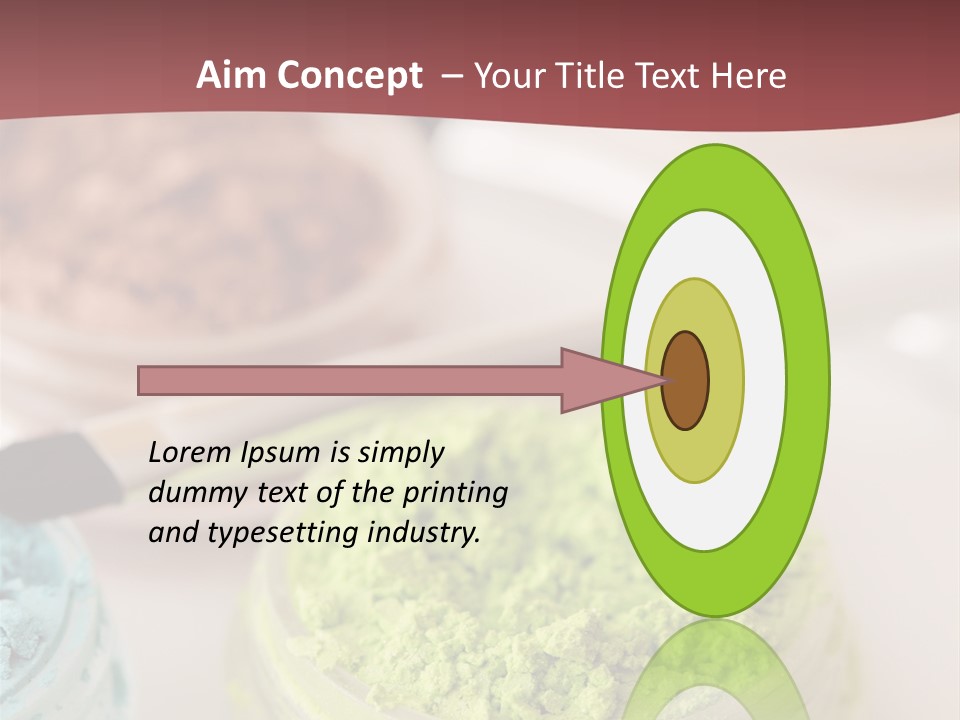 Aim Concept – Your Title Text Here

Lorem Ipsum is simply dummy text of the printing and typesetting industry.